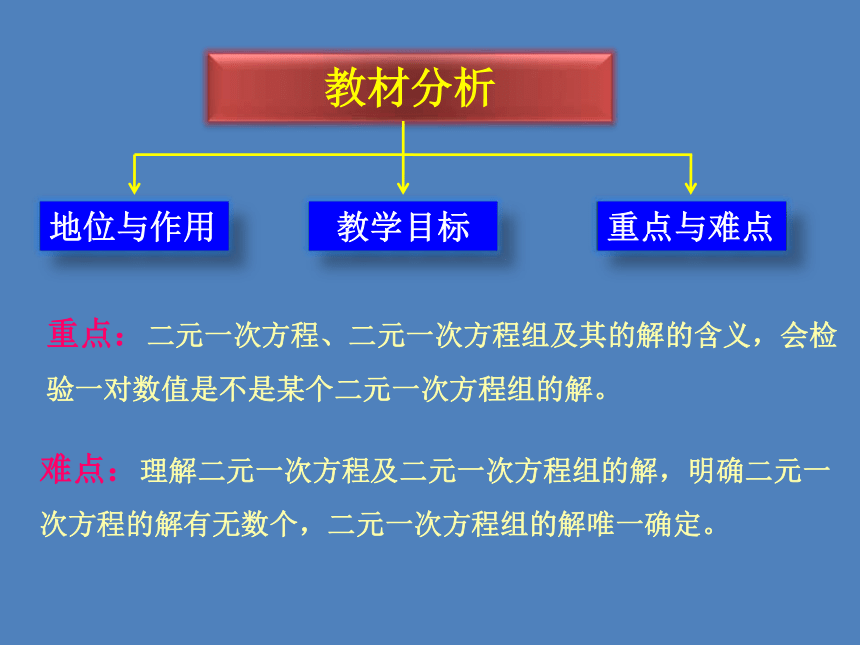 教材分析

地位与作用

教学目标

重点与难点

重点：二元一次方程、二元一次方程组及其的解的含义，会检验一对数值是不是某个二元一次方程组的解。

难点：理解二元一次方程及二元一次方程组的解，明确二元一次方程的解有无数个，二元一次方程组的解唯一确定。